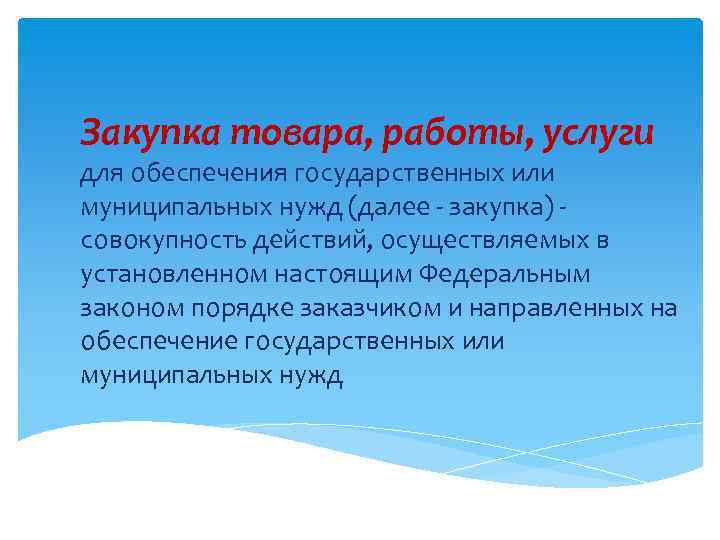 Закупка товара, работы, услуги для обеспечения государственных или муниципальных нужд (далее - закупка) - совокупность действий, осуществляемых в установленном настоящим Федеральным законом порядке заказчиком и направленных на обеспечение государственных или муниципальных нужд